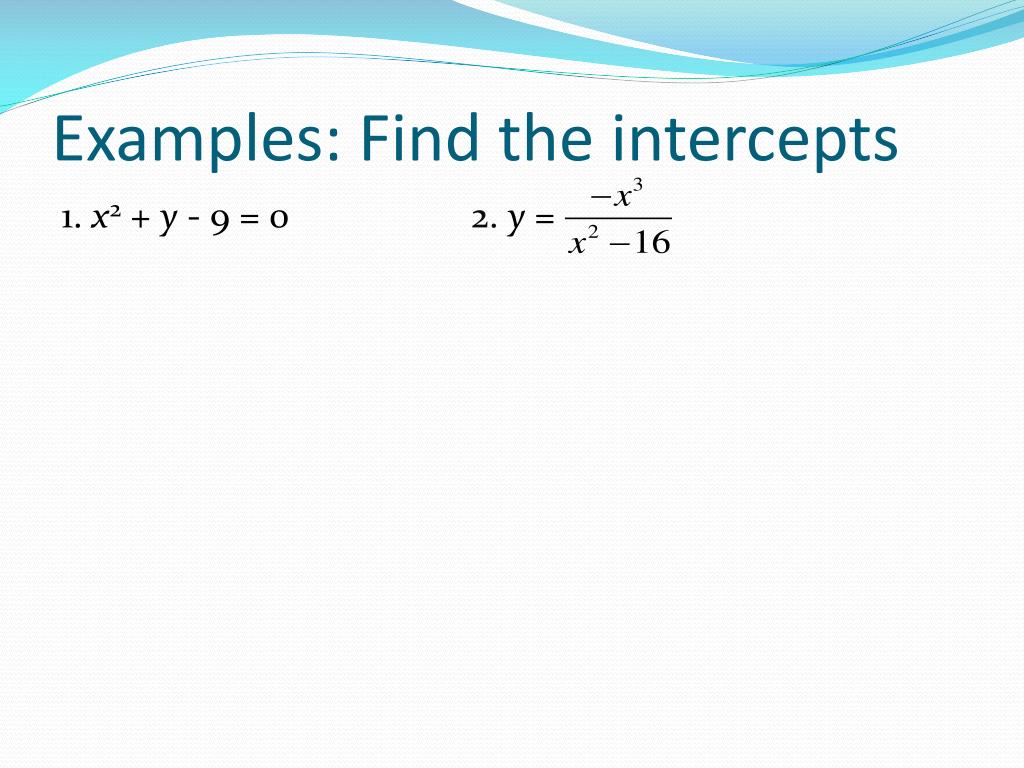 Examples: Find the intercepts

1. $x^2 + y - 9 = 0$

2. $y = \frac{-x^3}{x^2 - 16}$